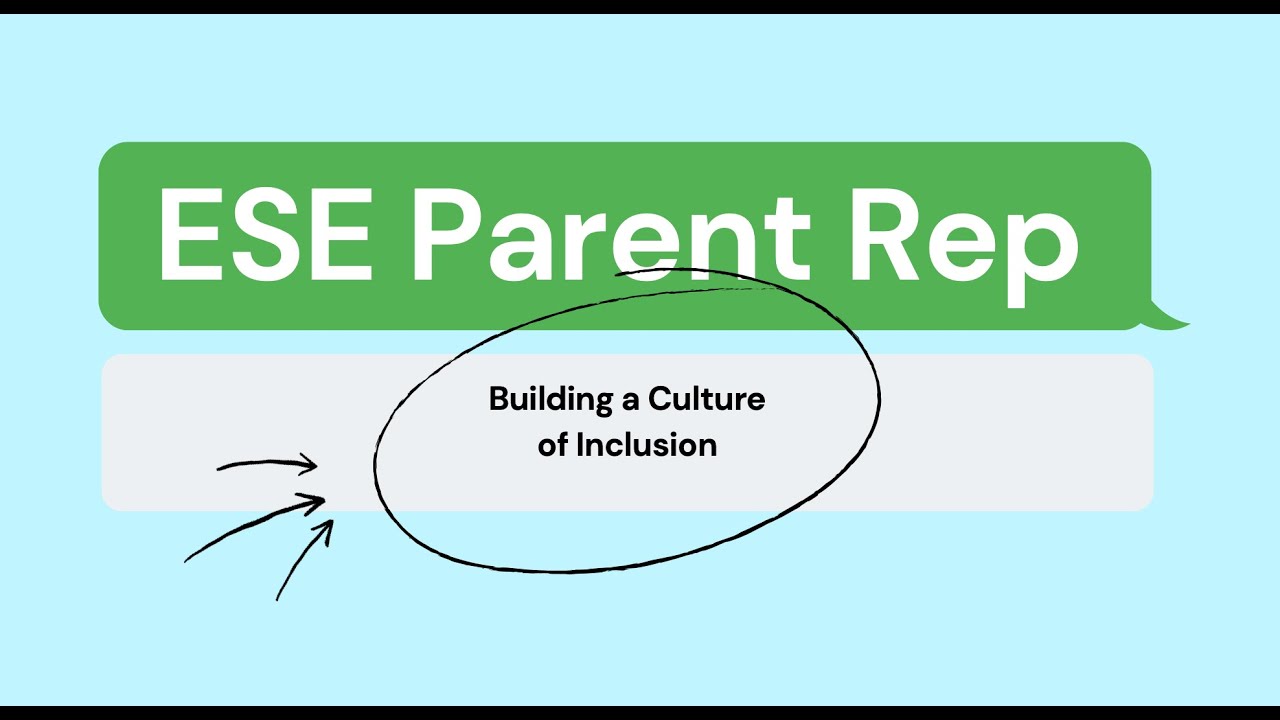 ESE Parent Rep

Building a Culture of Inclusion